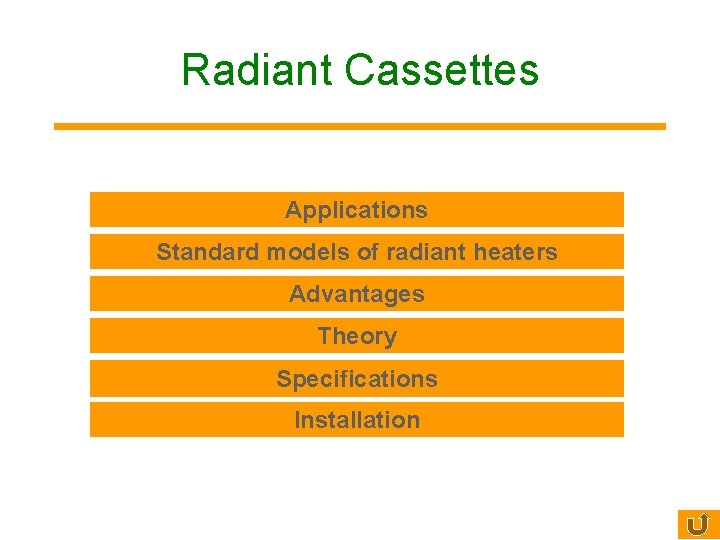 Radiant Cassettes

Applications

Standard models of radiant heaters

Advantages

Theory

Specifications

Installation